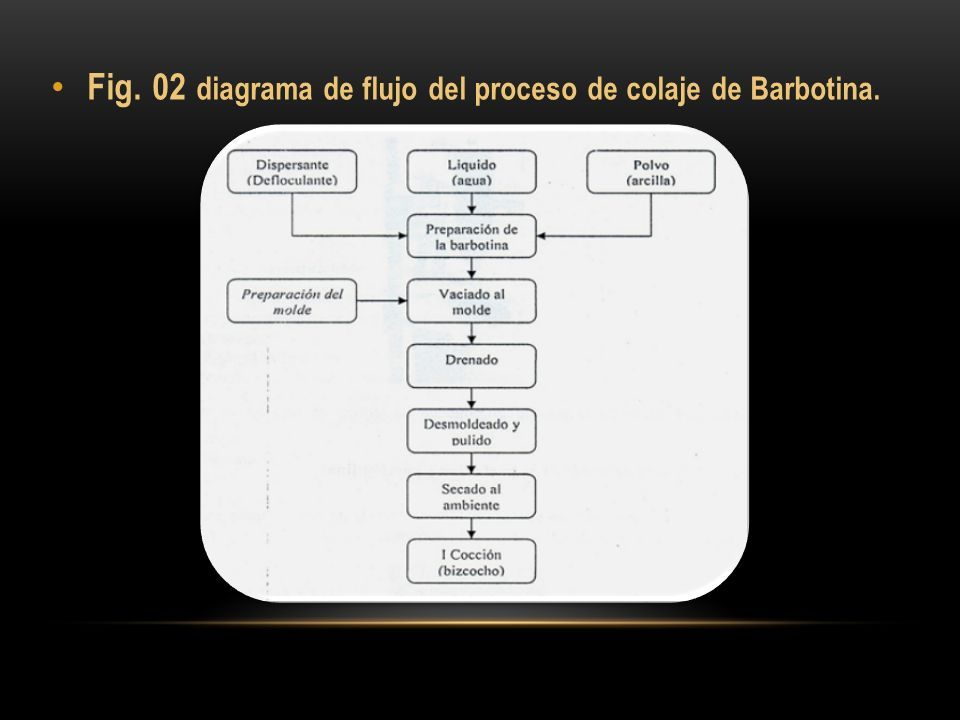 • Fig. 02 diagrama de flujo del proceso de colaje de Barbotina.

Dispersante (Defloculante)

Liquido (agua)

Polvo (arcilla)

Preparación de la barbotina

Preparación del molde

Vaciado al molde

Drenado

Desmoldeado y pulido

Secado al ambiente

I Cocción (bizcocho)